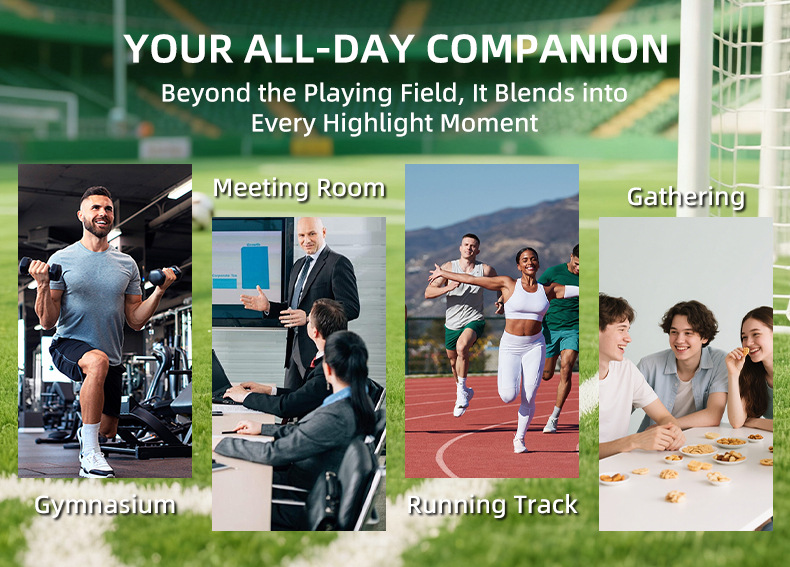 YOUR ALL-DAY COMPANION

Beyond the Playing Field, It Blends into Every Highlight Moment

Meeting Room

Gathering

Gymnasium

Running Track